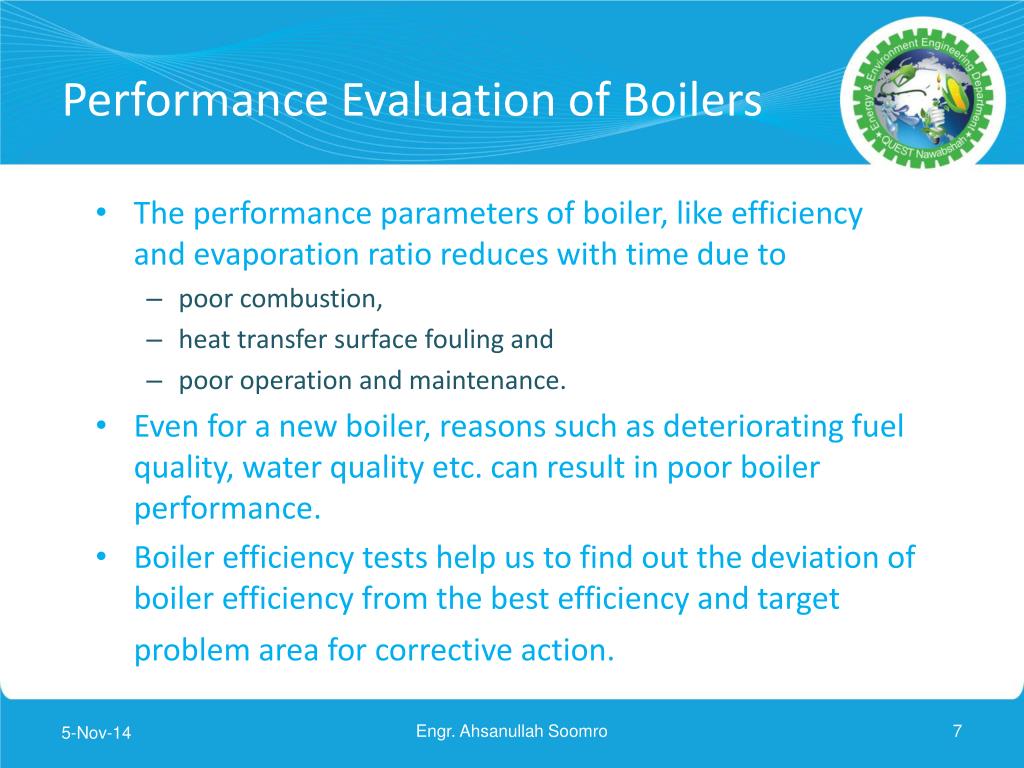 Performance Evaluation of Boilers

Energy & Environment Engineering Department QUEST Nawabshah

• The performance parameters of boiler, like efficiency and evaporation ratio reduces with time due to
– poor combustion,
– heat transfer surface fouling and
– poor operation and maintenance.
• Even for a new boiler, reasons such as deteriorating fuel quality, water quality etc. can result in poor boiler performance.
• Boiler efficiency tests help us to find out the deviation of boiler efficiency from the best efficiency and target problem area for corrective action.

5-Nov-14
Engr. Ahsanullah Soomro
7